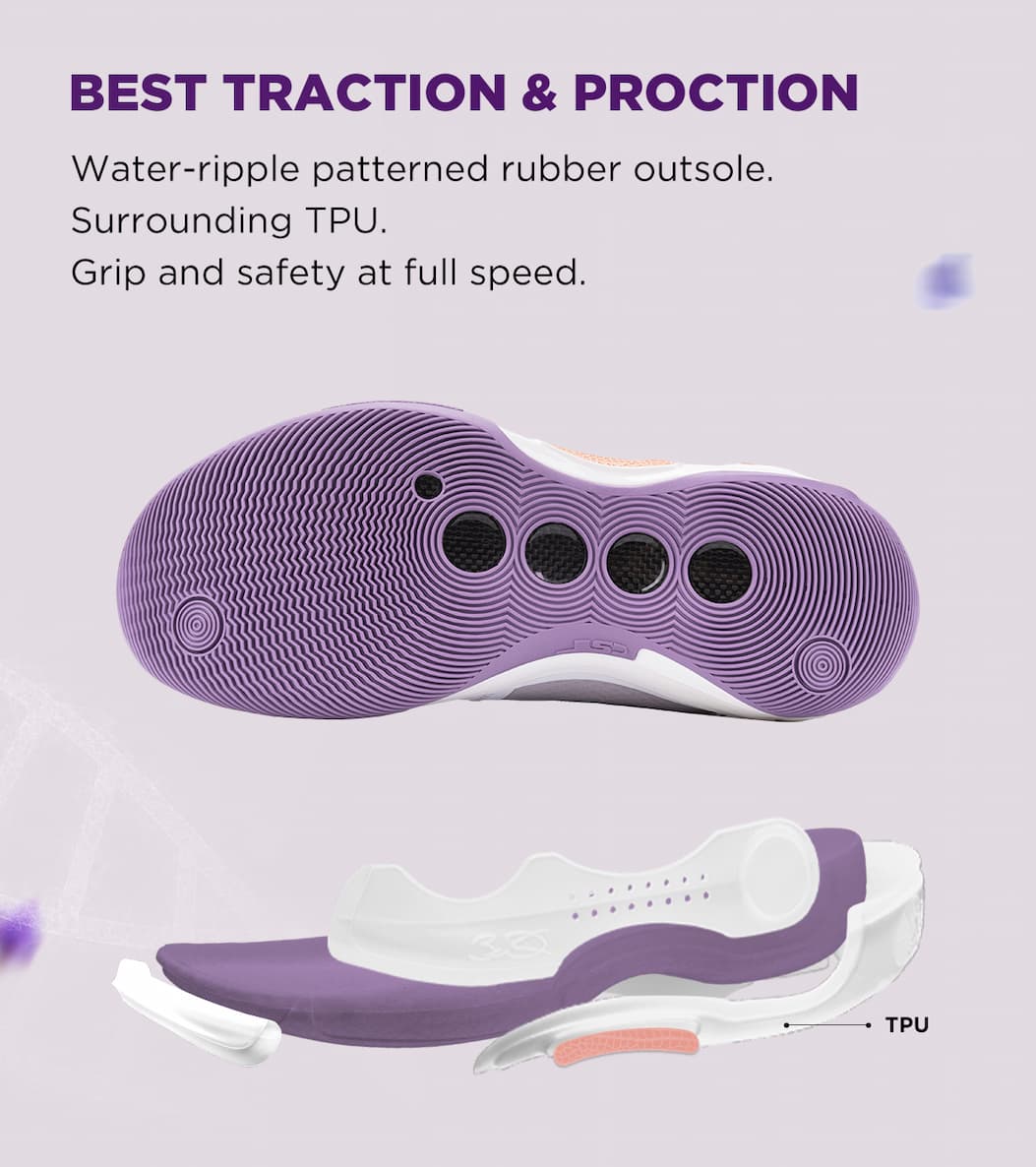 BEST TRACTION & PROCTION

Water-ripple patterned rubber outsole.
Surrounding TPU.
Grip and safety at full speed.

TPU